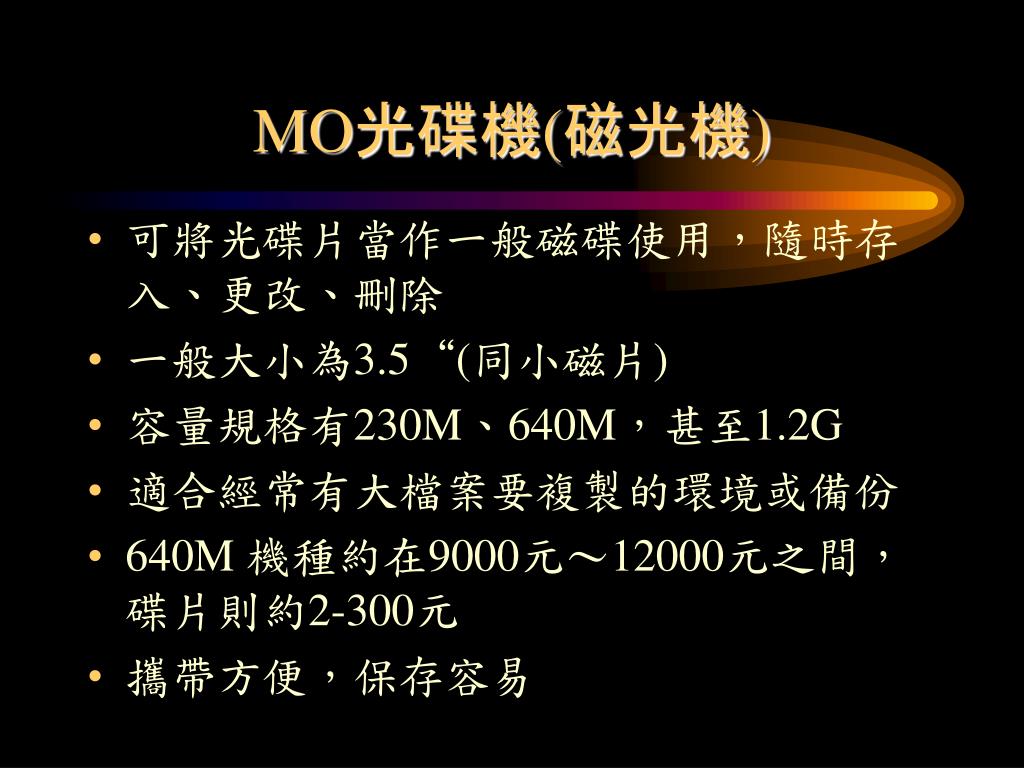 MO光碟機(磁光機)

• 可將光碟片當作一般磁碟使用，隨時存入、更改、刪除
• 一般大小為3.5“(同小磁片)
• 容量規格有230M、640M，甚至1.2G
• 適合經常有大檔案要複製的環境或備份
• 640M 機種約在9000元～12000元之間，碟片則約2-300元
• 攜帶方便，保存容易